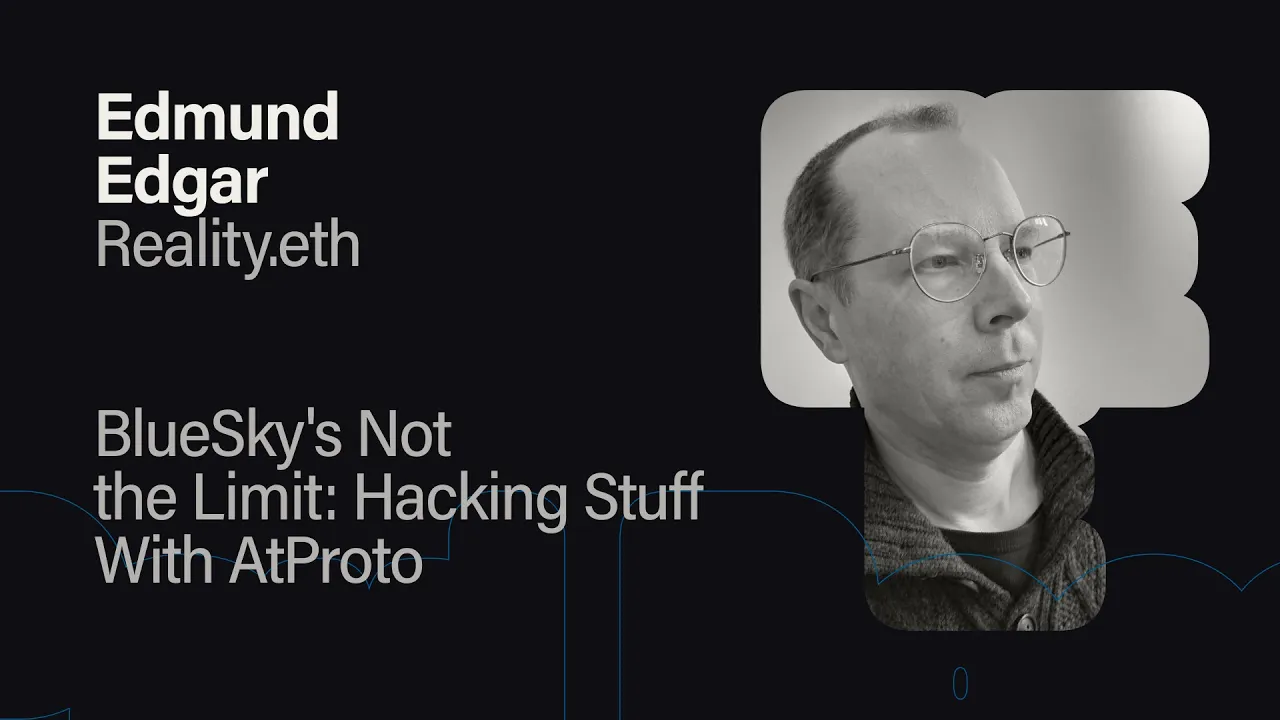 Edmund Edgar
Reality.eth

BlueSky's Not the Limit: Hacking Stuff With AtProto